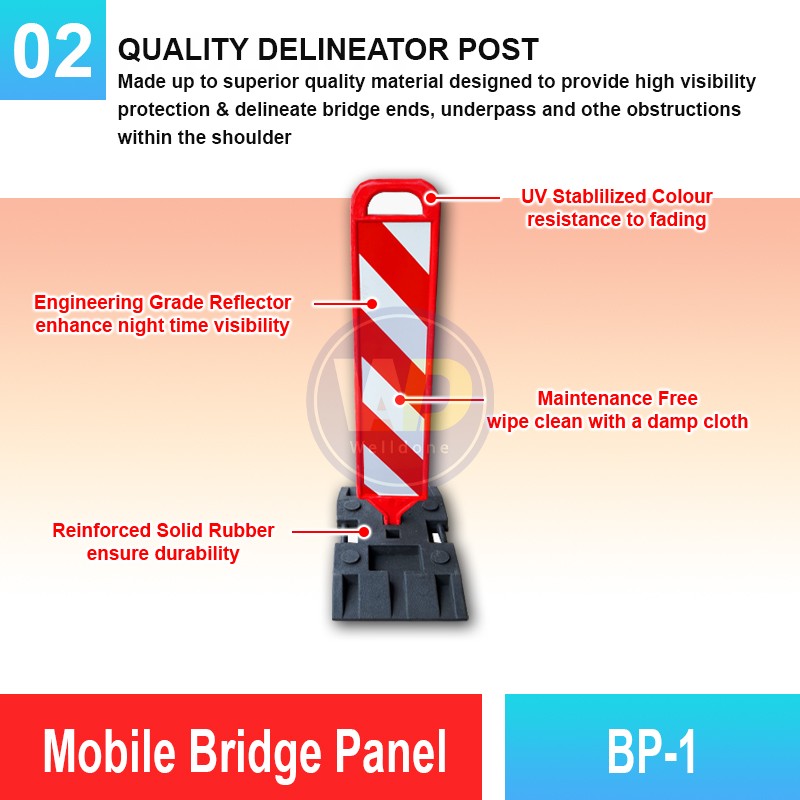 02

QUALITY DELINEATOR POST

Made up to superior quality material designed to provide high visibility protection & delineate bridge ends, underpass and othe obstructions within the shoulder

UV Stablilized Colour resistance to fading

Engineering Grade Reflector enhance night time visibility

WD Welldone

Maintenance Free wipe clean with a damp cloth

Reinforced Solid Rubber ensure durability

Mobile Bridge Panel

BP-1